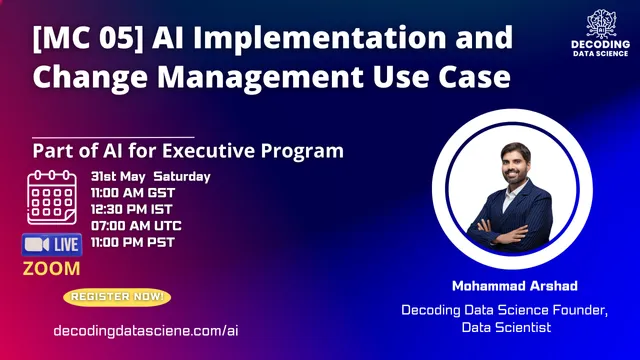 [MC 05] AI Implementation and Change Management Use Case

AI

DECODING DATA SCIENCE

Part of AI for Executive Program

31st May Saturday
11:00 AM GST
12:30 PM IST
07:00 AM UTC
11:00 PM PST

LIVE

ZOOM

REGISTER NOW!

decodingdatasciene.com/ai

Mohammad Arshad

Decoding Data Science Founder, Data Scientist